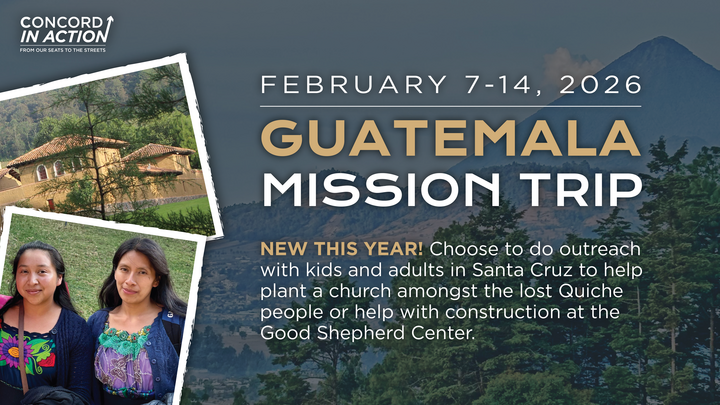 CONCORD
IN ACTION
FROM OUR SEATS TO THE STREETS

FEBRUARY 7-14, 2026

GUATEMALA
MISSION TRIP

NEW THIS YEAR! Choose to do outreach with kids and adults in Santa Cruz to help plant a church amongst the lost Quiche people or help with construction at the Good Shepherd Center.